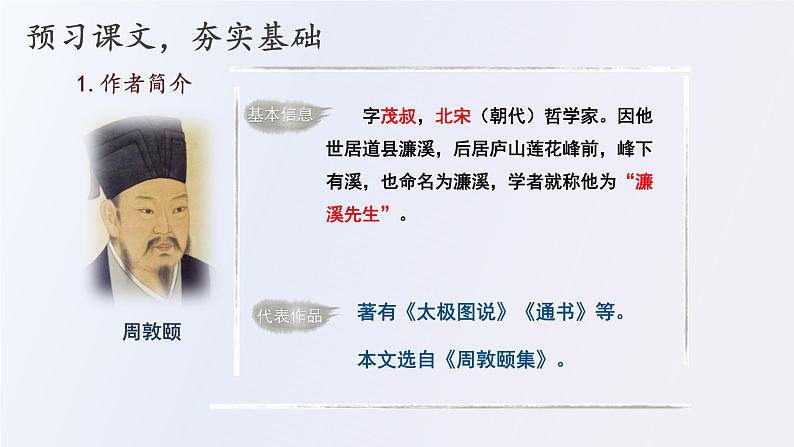 预习课文，夯实基础

1. 作者简介

周敦颐

基本信息

字茂叔，北宋（朝代）哲学家。因他世居道县濂溪，后居庐山莲花峰前，峰下有溪，也命名为濂溪，学者就称他为“濂溪先生”。

代表作品

著有《太极图说》《通书》等。

本文选自《周敦颐集》。